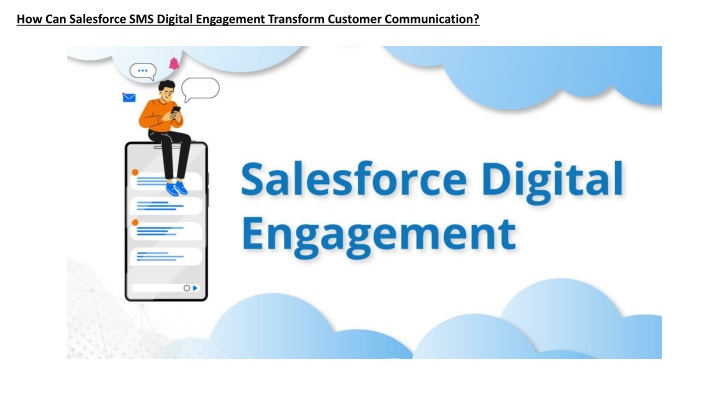 How Can Salesforce SMS Digital Engagement Transform Customer Communication?

Salesforce Digital Engagement